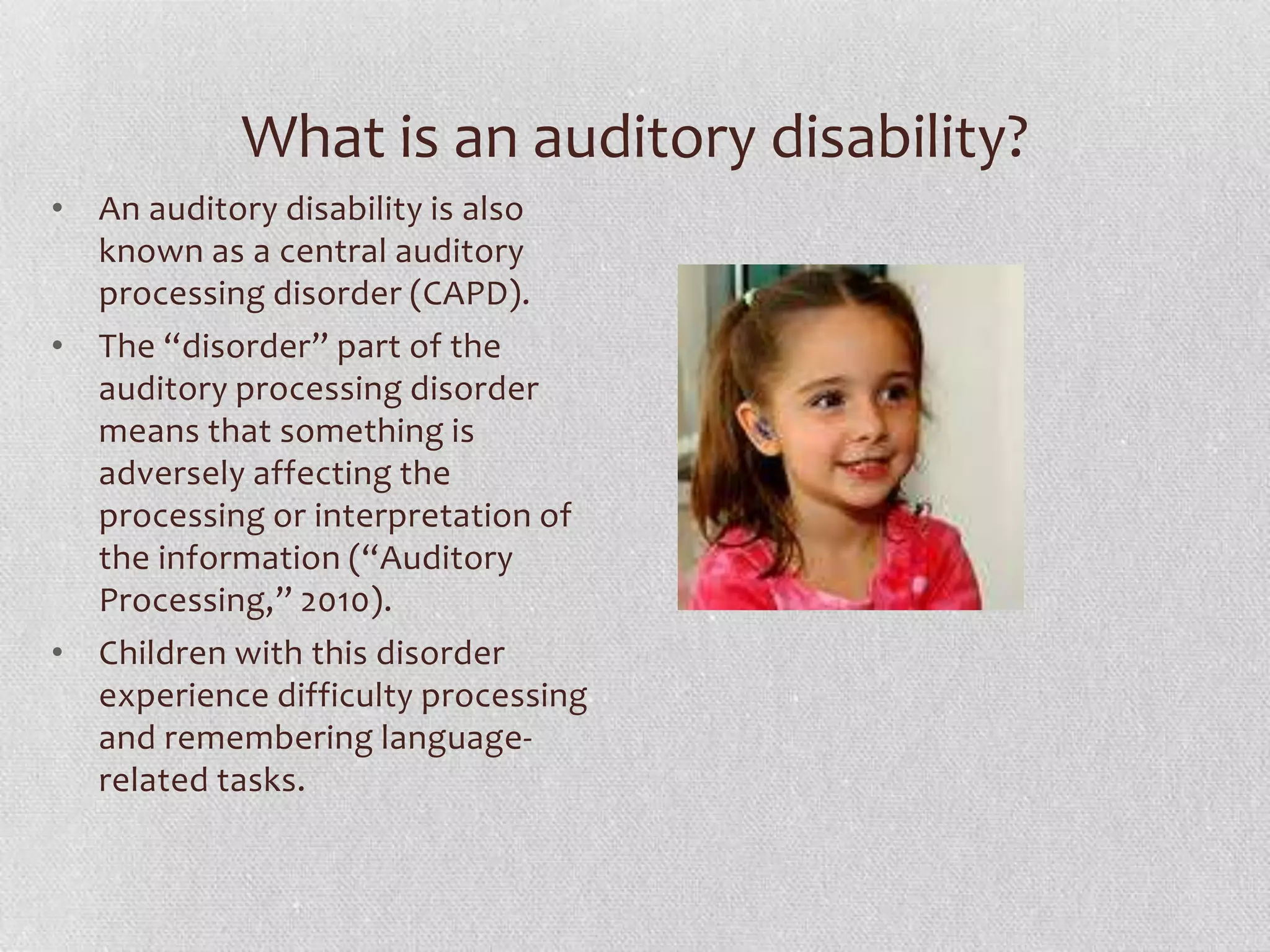 What is an auditory disability?

• An auditory disability is also known as a central auditory processing disorder (CAPD).
• The “disorder” part of the auditory processing disorder means that something is adversely affecting the processing or interpretation of the information (“Auditory Processing,” 2010).
• Children with this disorder experience difficulty processing and remembering language-related tasks.